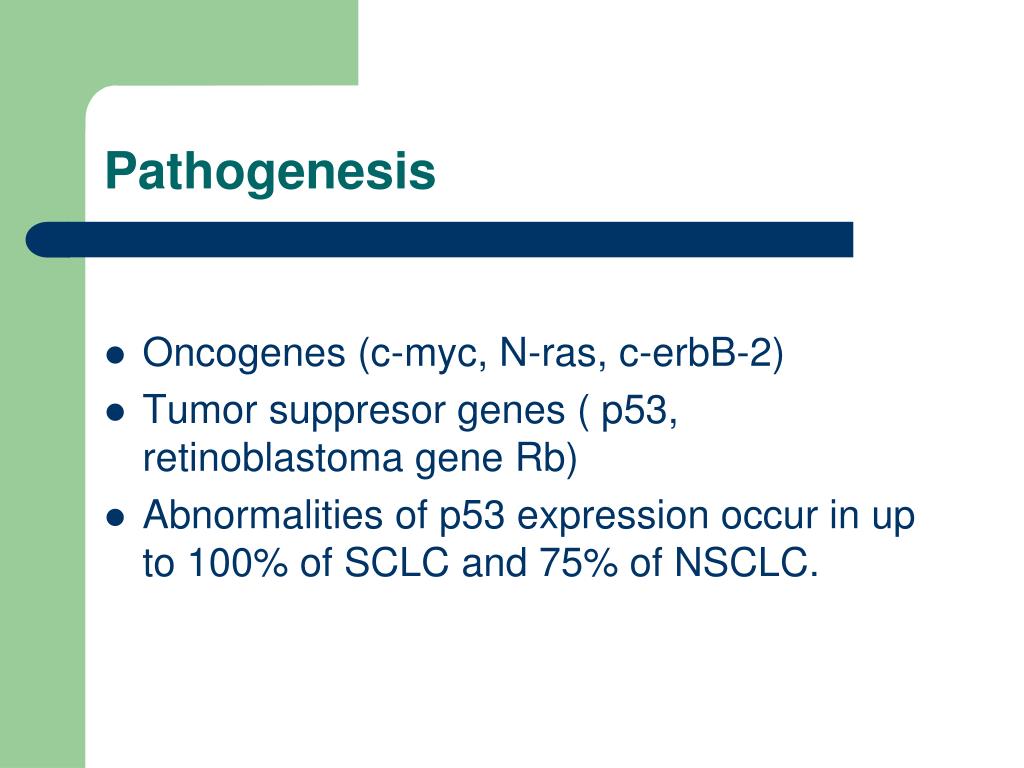 Pathogenesis

- Oncogenes (c-myc, N-ras, c-erbB-2)
- Tumor suppresor genes ( p53, retinoblastoma gene Rb)
- Abnormalities of p53 expression occur in up to 100% of SCLC and 75% of NSCLC.